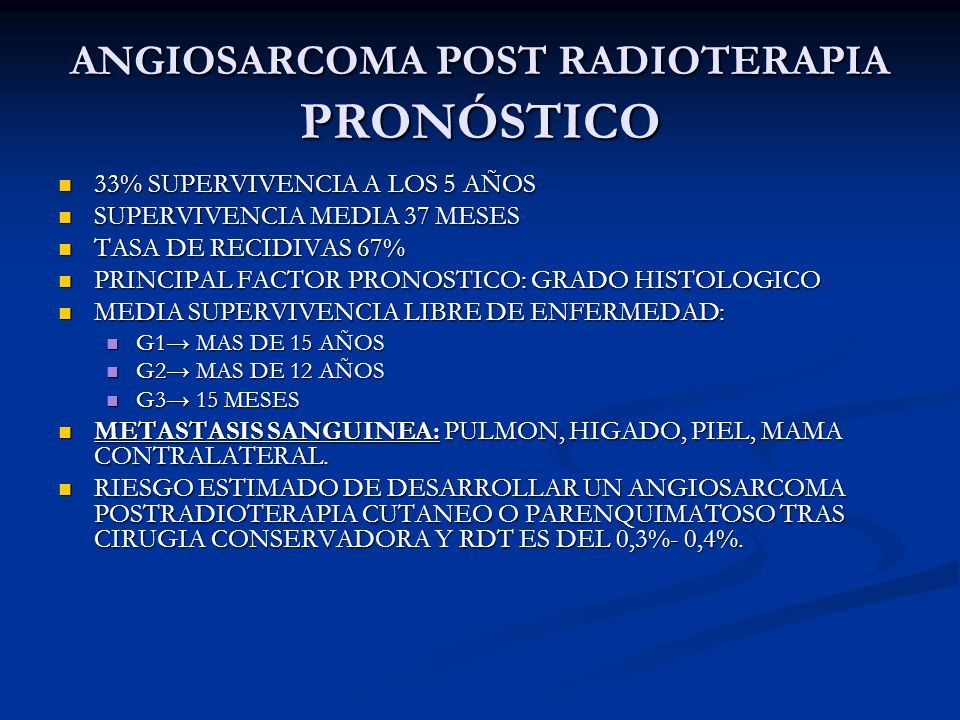 ANGIOSARCOMA POST RADIOTERAPIA
PRONÓSTICO

- 33% SUPERVIVENCIA A LOS 5 AÑOS
- SUPERVIVENCIA MEDIA 37 MESES
- TASA DE RECIDIVAS 67%
- PRINCIPAL FACTOR PRONOSTICO: GRADO HISTOLOGICO
- MEDIA SUPERVIVENCIA LIBRE DE ENFERMEDAD:
  - G1→ MAS DE 15 AÑOS
  - G2→ MAS DE 12 AÑOS
  - G3→ 15 MESES
- METASTASIS SANGUINEA: PULMON, HIGADO, PIEL, MAMA CONTRALATERAL.
- RIESGO ESTIMADO DE DESARROLLAR UN ANGIOSARCOMA POSTRADIOTERAPIA CUTANEO O PARENQUIMATOSO TRAS CIRUGIA CONSERVADORA Y RDT ES DEL 0,3%- 0,4%.